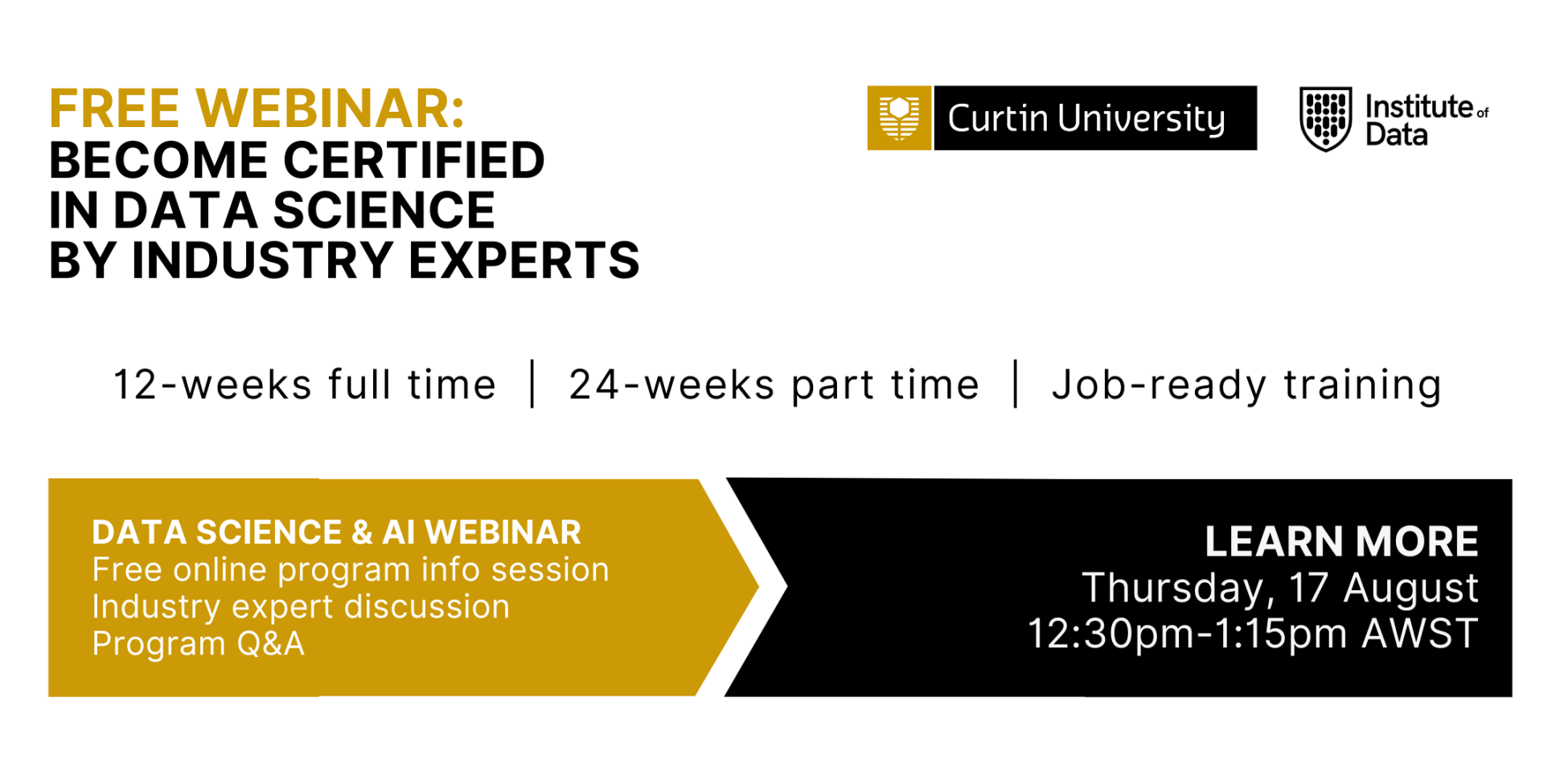 FREE WEBINAR:
BECOME CERTIFIED IN DATA SCIENCE BY INDUSTRY EXPERTS

Curtin University

Institute of Data

12-weeks full time | 24-weeks part time | Job-ready training

DATA SCIENCE & AI WEBINAR
Free online program info session
Industry expert discussion
Program Q&A

LEARN MORE
Thursday, 17 August
12:30pm-1:15pm AWST